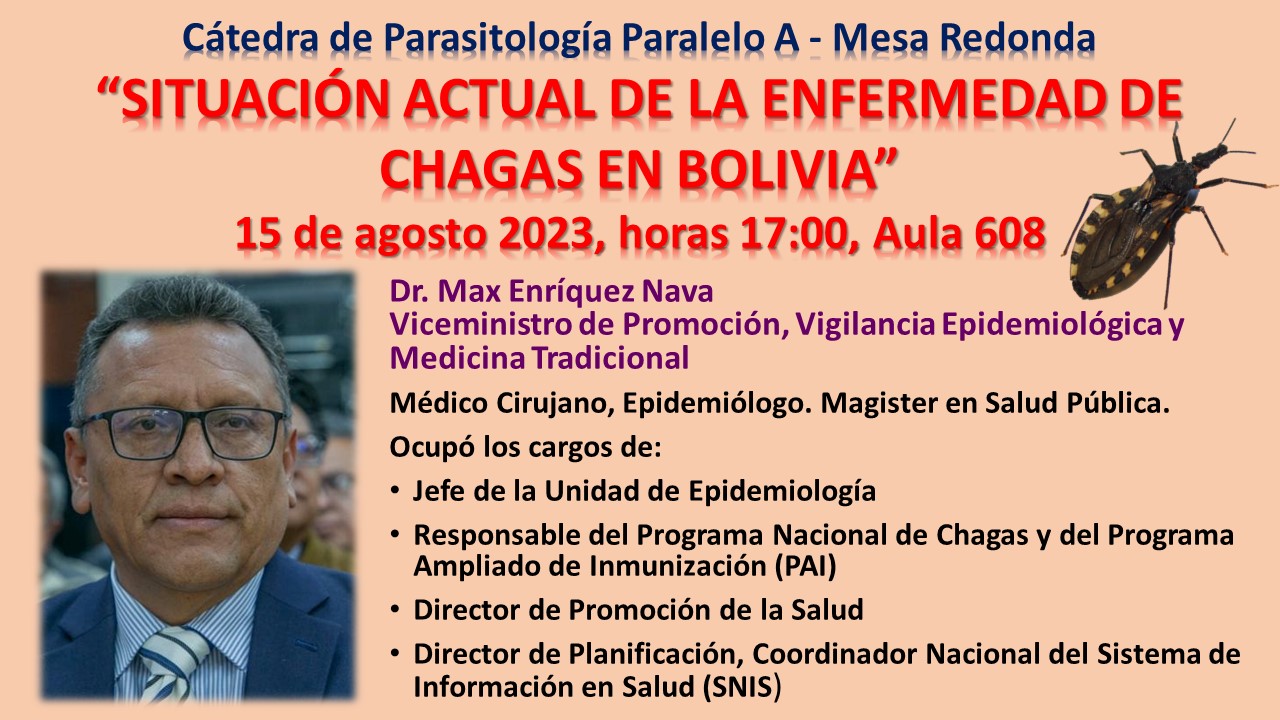 Cátedra de Parasitología Paralelo A - Mesa Redonda

"SITUACIÓN ACTUAL DE LA ENFERMEDAD DE CHAGAS EN BOLIVIA"

15 de agosto 2023, horas 17:00, Aula 608

Dr. Max Enríquez Nava
Viceministro de Promoción, Vigilancia Epidemiológica y Medicina Tradicional

Médico Cirujano, Epidemiólogo. Magister en Salud Pública.

Ocupó los cargos de:

• Jefe de la Unidad de Epidemiología
• Responsable del Programa Nacional de Chagas y del Programa Ampliado de Inmunización (PAI)
• Director de Promoción de la Salud
• Director de Planificación, Coordinador Nacional del Sistema de Información en Salud (SNIS)